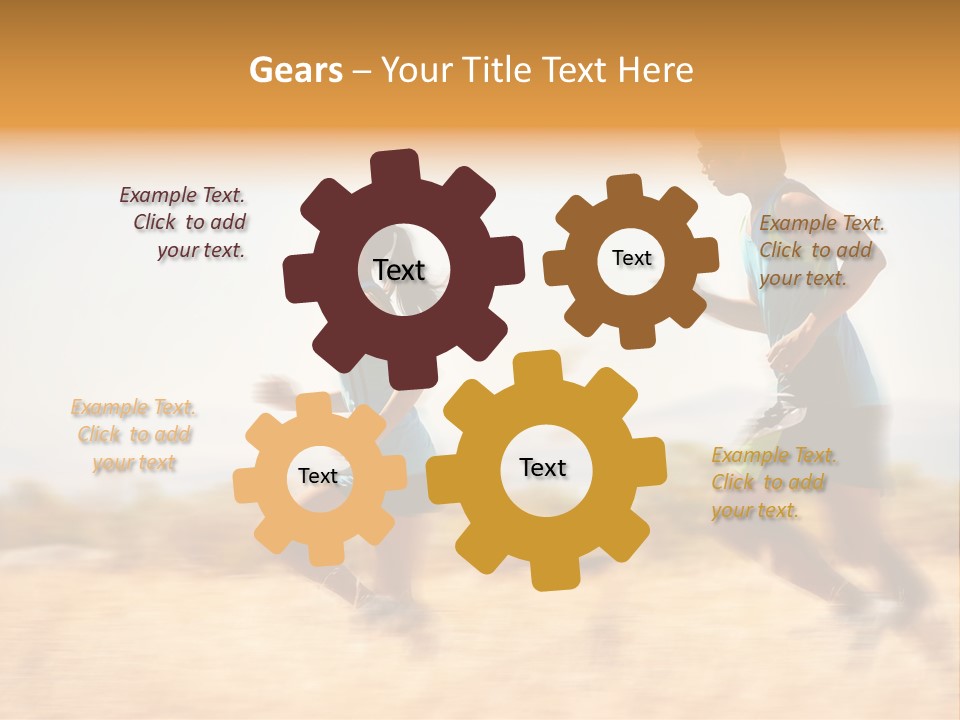 Gears – Your Title Text Here

Example Text. Click to add your text.

Text

Text

Example Text. Click to add your text.

Example Text. Click to add your text

Text

Text

Example Text. Click to add your text.